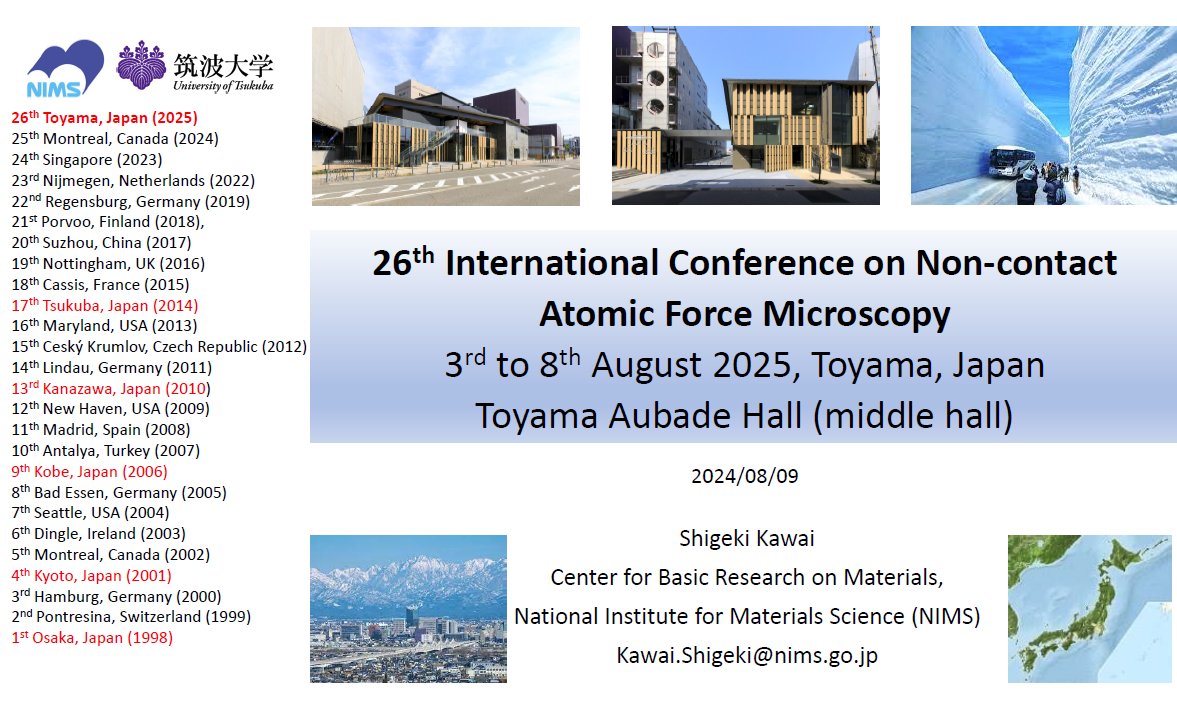 NIMS 筑波大学 University of Tsukuba

26$^{th}$ Toyama, Japan (2025)
25$^{th}$ Montreal, Canada (2024)
24$^{th}$ Singapore (2023)
23$^{rd}$ Nijmegen, Netherlands (2022)
22$^{nd}$ Regensburg, Germany (2019)
21$^{st}$ Porvoo, Finland (2018),
20$^{th}$ Suzhou, China (2017)
19$^{th}$ Nottingham, UK (2016)
18$^{th}$ Cassis, France (2015)
17$^{th}$ Tsukuba, Japan (2014)
16$^{th}$ Maryland, USA (2013)
15$^{th}$ Ceský Krumlov, Czech Republic (2012)
14$^{th}$ Lindau, Germany (2011)
13$^{rd}$ Kanazawa, Japan (2010)
12$^{th}$ New Haven, USA (2009)
11$^{th}$ Madrid, Spain (2008)
10$^{th}$ Antalya, Turkey (2007)
9$^{th}$ Kobe, Japan (2006)
8$^{th}$ Bad Essen, Germany (2005)
7$^{th}$ Seattle, USA (2004)
6$^{th}$ Dingle, Ireland (2003)
5$^{th}$ Montreal, Canada (2002)
4$^{th}$ Kyoto, Japan (2001)
3$^{rd}$ Hamburg, Germany (2000)
2$^{nd}$ Pontresina, Switzerland (1999)
1$^{st}$ Osaka, Japan (1998)

26$^{th}$ International Conference on Non-contact Atomic Force Microscopy
3$^{rd}$ to 8$^{th}$ August 2025, Toyama, Japan
Toyama Aubade Hall (middle hall)

2024/08/09

Shigeki Kawai
Center for Basic Research on Materials,
National Institute for Materials Science (NIMS)
Kawai.Shigeki@nims.go.jp